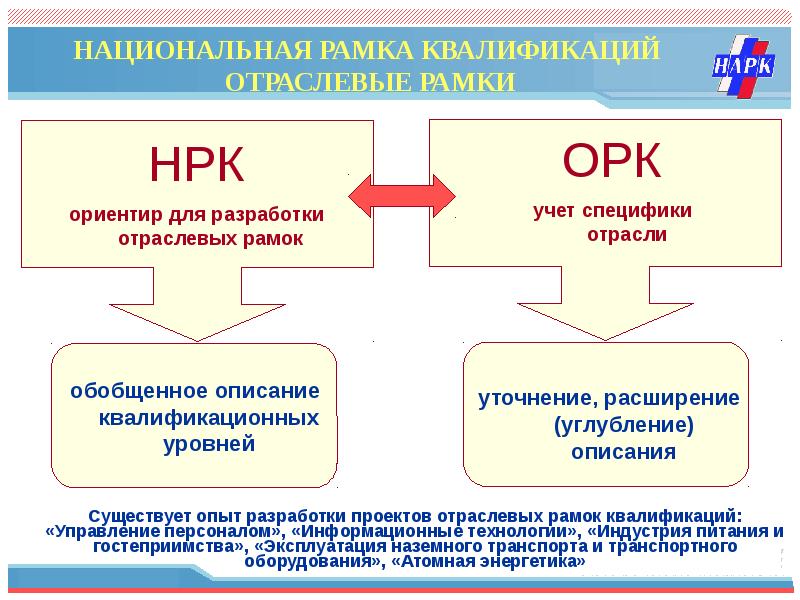 НАЦИОНАЛЬНАЯ РАМКА КВАЛИФИКАЦИЙ
ОТРАСЛЕВЫЕ РАМКИ

НАРК

НРК

ориентир для разработки отраслевых рамок

ОРК

учет специфики отрасли

обобщенное описание квалификационных уровней

уточнение, расширение (углубление) описания

Существует опыт разработки проектов отраслевых рамок квалификаций: «Управление персоналом», «Информационные технологии», «Индустрия питания и гостеприимства», «Эксплуатация наземного транспорта и транспортного оборудования», «Атомная энергетика»